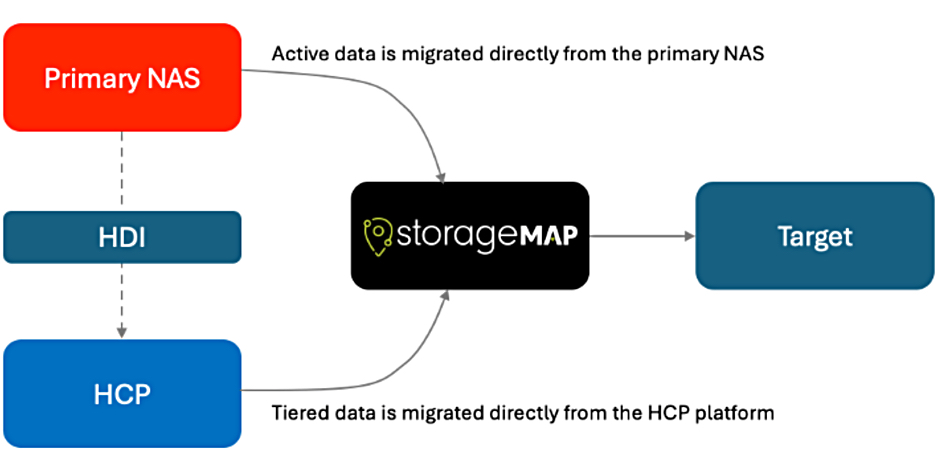 Primary NAS

Active data is migrated directly from the primary NAS

HDI

storageMAP

Target

HCP

Tiered data is migrated directly from the HCP platform